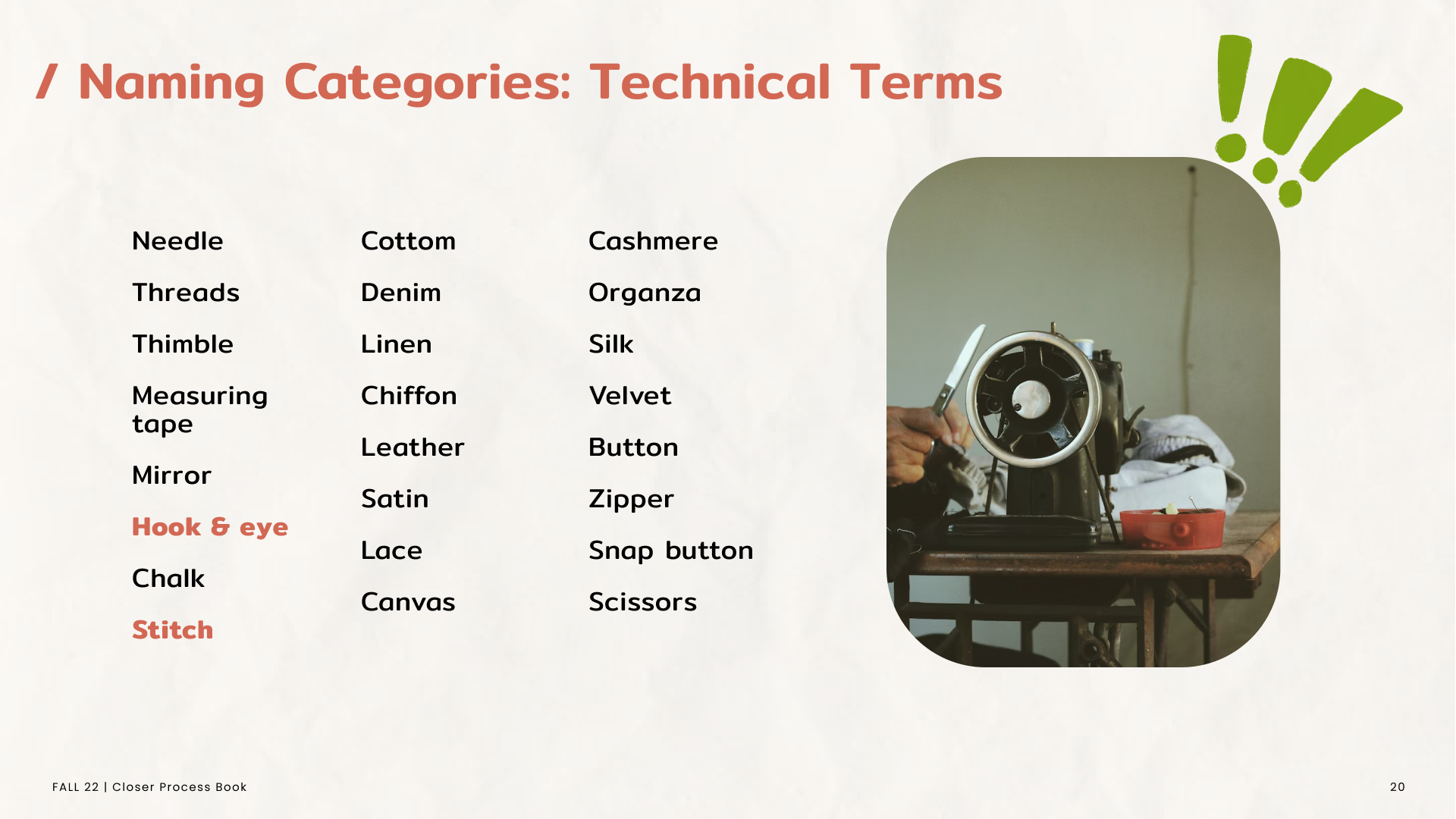 / Naming Categories: Technical Terms

Needle

Threads

Thimble

Measuring tape

Mirror

Hook & eye

Chalk

Stitch

Cottom

Denim

Linen

Chiffon

Leather

Satin

Lace

Canvas

Cashmere

Organza

Silk

Velvet

Button

Zipper

Snap button

Scissors

FALL 22 | Closer Process Book

20